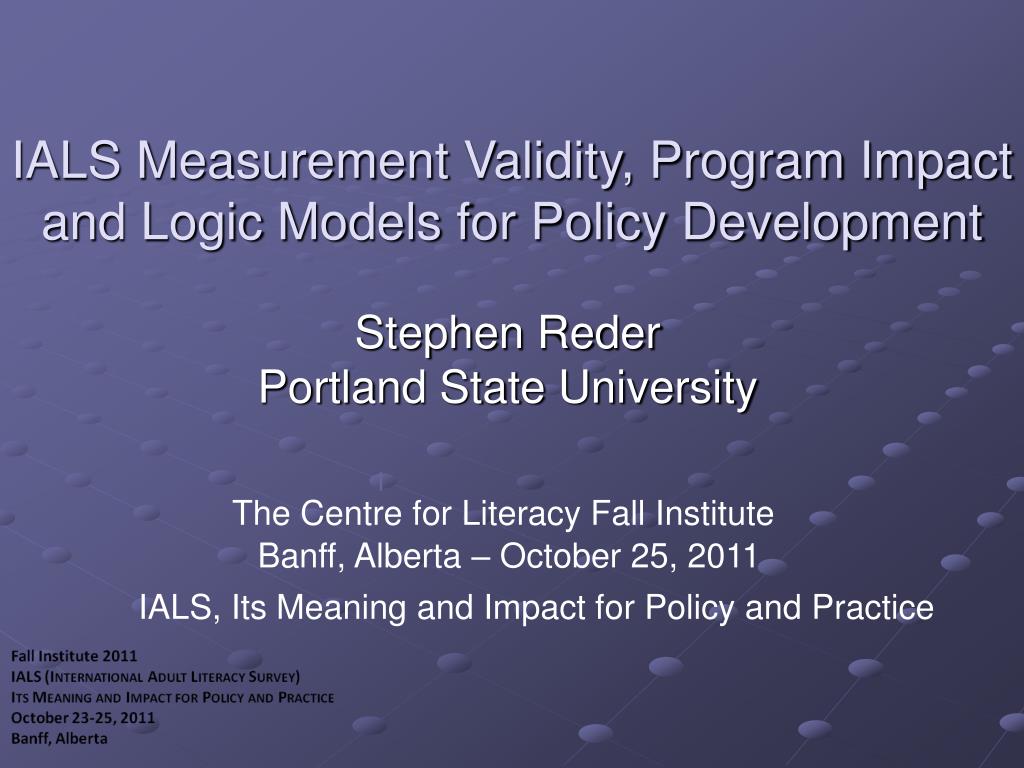 IALS Measurement Validity, Program Impact and Logic Models for Policy Development

Stephen Reder
Portland State University

The Centre for Literacy Fall Institute
Banff, Alberta – October 25, 2011

IALS, Its Meaning and Impact for Policy and Practice

Fall Institute 2011
IALS (International Adult Literacy Survey)
Its Meaning and Impact for Policy and Practice
October 23-25, 2011
Banff, Alberta